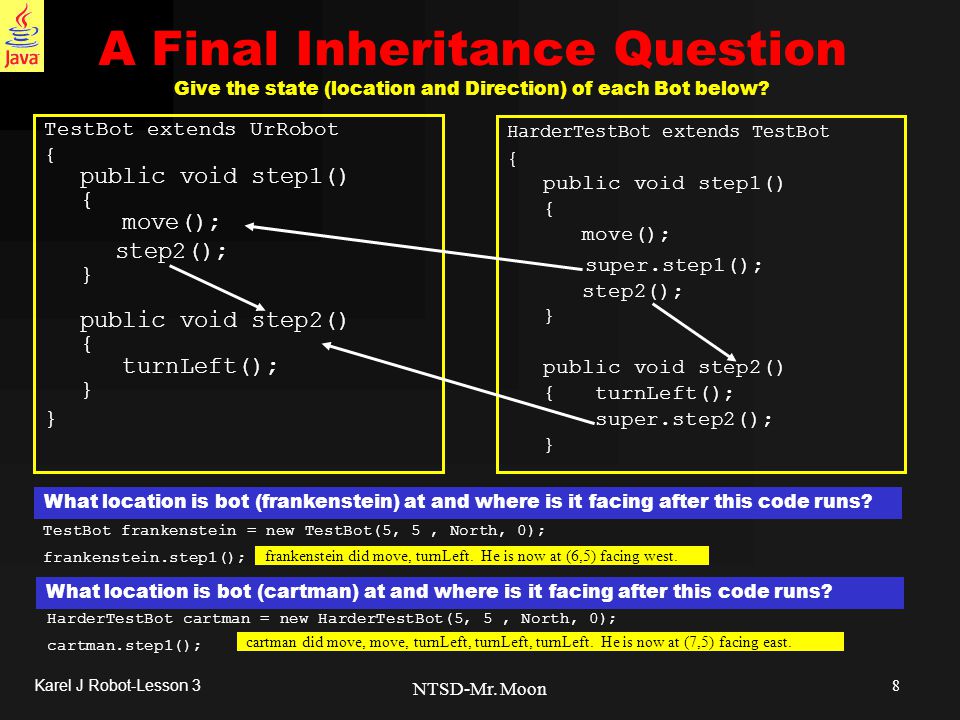 Java

A Final Inheritance Question

Give the state (location and Direction) of each Bot below?

TestBot extends UrRobot
{
public void step1()
{
move();
step2();
}
public void step2()
{
turnLeft();
}
}

HarderTestBot extends TestBot
{
public void step1()
{
move();
super.step1();
step2();
}
public void step2()
{ turnLeft();
super.step2();
}

What location is bot (frankenstein) at and where is it facing after this code runs?

TestBot frankenstein = new TestBot(5, 5 , North, 0);

frankenstein.step1(); frankenstein did move, turnLeft. He is now at (6,5) facing west.

What location is bot (cartman) at and where is it facing after this code runs?

HarderTestBot cartman = new HarderTestBot(5, 5 , North, 0);

cartman.step1(); cartman did move, move, turnLeft, turnLeft, turnLeft. He is now at (7,5) facing east.

Karel J Robot-Lesson 3

NTSD-Mr. Moon

8